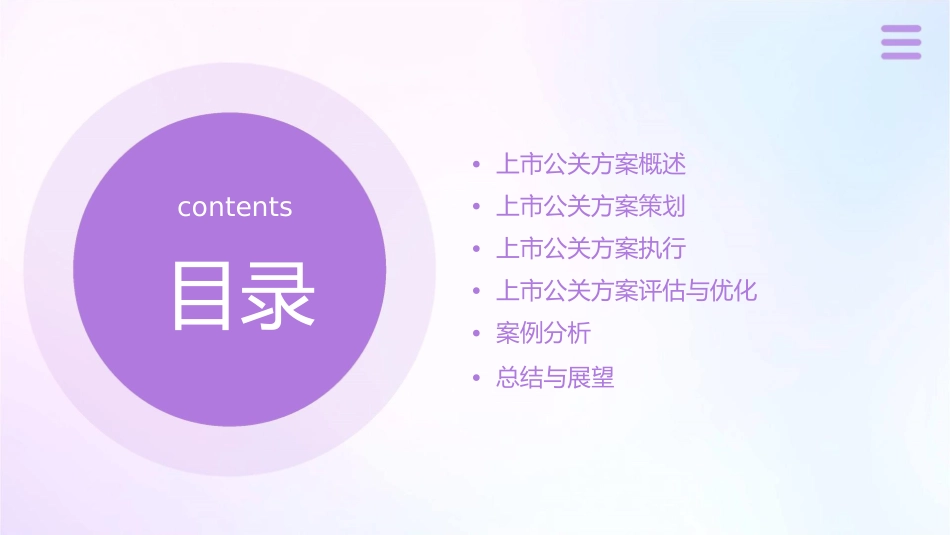 contents

目录

• 上市公关方案概述
• 上市公关方案策划
• 上市公关方案执行
• 上市公关方案评估与优化
• 案例分析
• 总结与展望